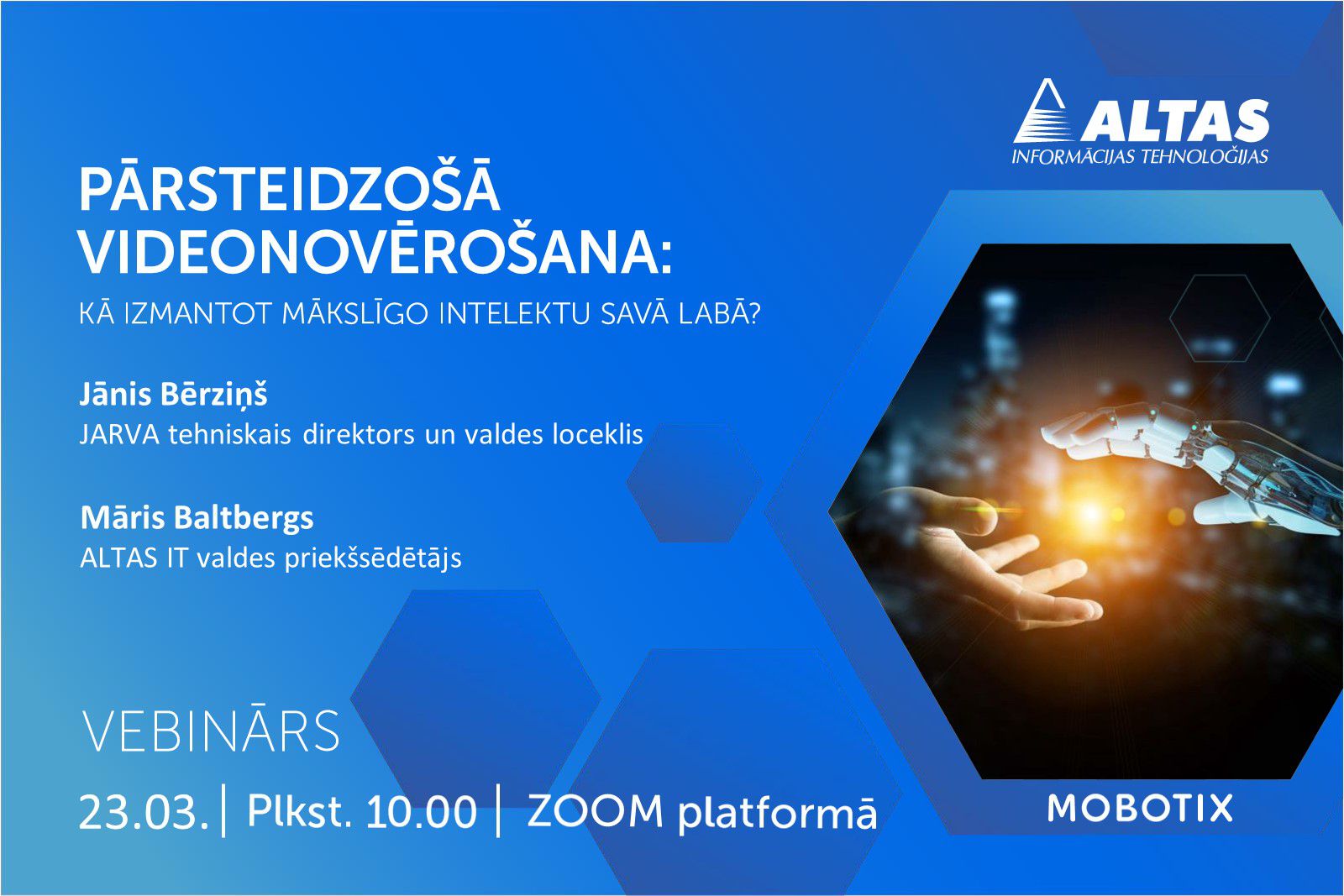 ALTAS
INFORMĀCIJAS TEHNOLOĢIJAS

PĀRSTEIDZOŠĀ VIDEONOVĒROŠANA:
KĀ IZMANTOT MĀKSLĪGO INTELEKTU SAVĀ LABĀ?

Jānis Bērziņš
JARVA tehniskais direktors un valdes loceklis

Māris Baltbergs
ALTAS IT valdes priekšsēdētājs

VEBINĀRS
23.03. | Plkst. 10.00 | ZOOM platformā

MOBOTIX